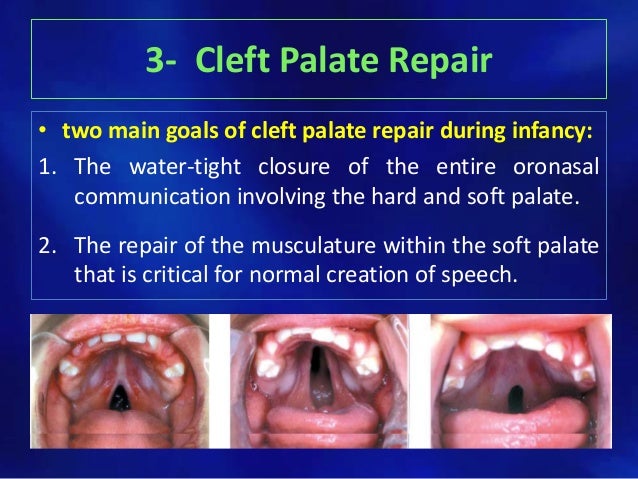 3- Cleft Palate Repair

• two main goals of cleft palate repair during infancy:

1. The water-tight closure of the entire oronasal communication involving the hard and soft palate.

2. The repair of the musculature within the soft palate that is critical for normal creation of speech.